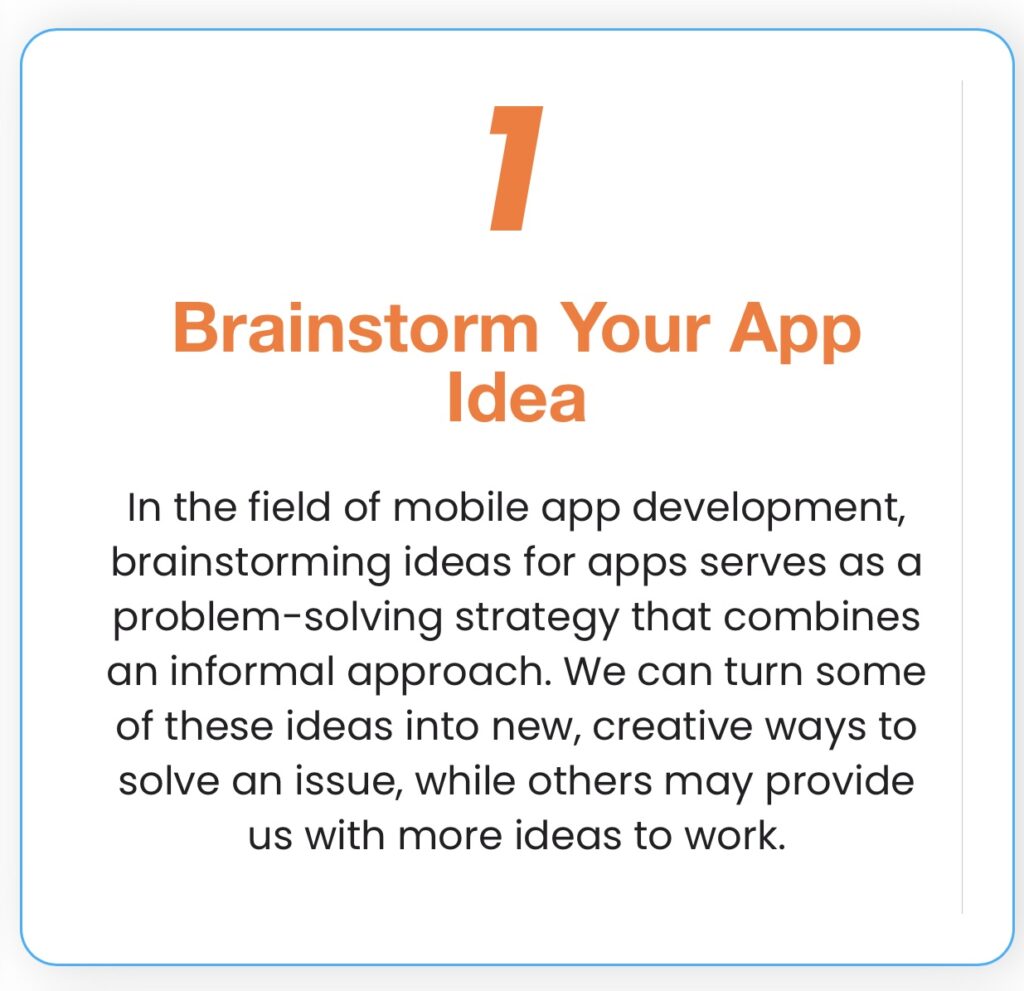 1

Brainstorm Your App Idea

In the field of mobile app development, brainstorming ideas for apps serves as a problem-solving strategy that combines an informal approach. We can turn some of these ideas into new, creative ways to solve an issue, while others may provide us with more ideas to work.